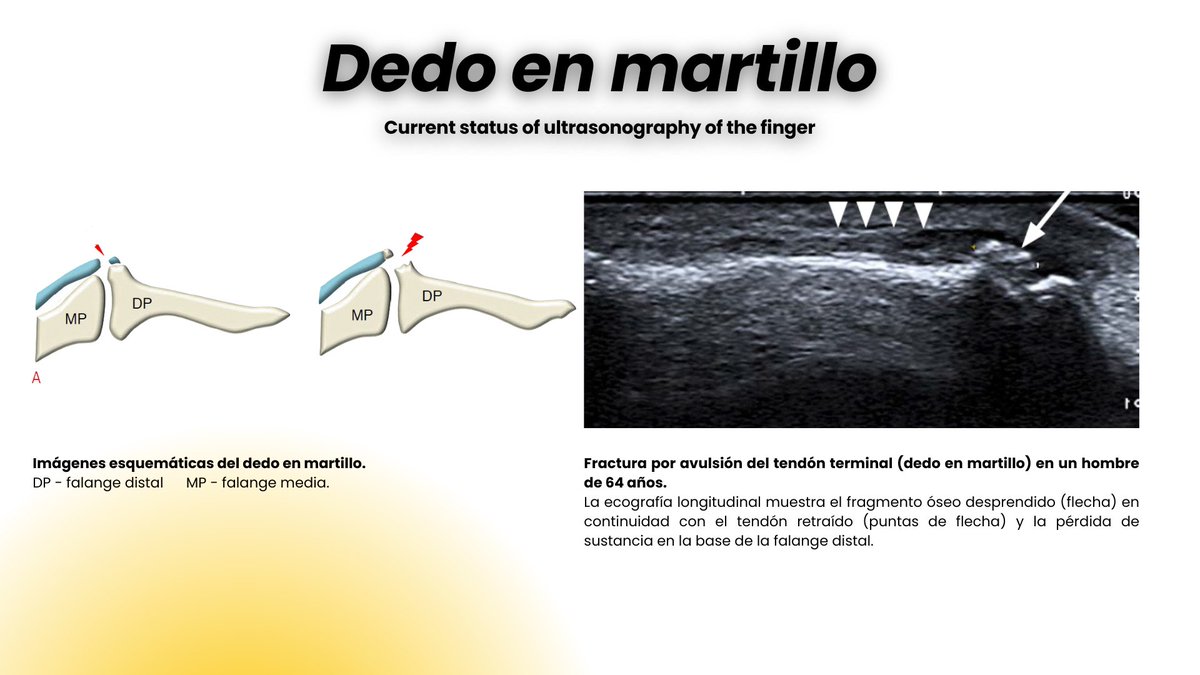 Dedo en martillo

Current status of ultrasonography of the finger

MP DP

A

MP DP

Imágenes esquemáticas del dedo en martillo.
DP - falange distal MP - falange media.

Fractura por avulsión del tendón terminal (dedo en martillo) en un hombre de 64 años.
La ecografía longitudinal muestra el fragmento óseo desprendido (flecha) en continuidad con el tendón retraído (puntas de flecha) y la pérdida de sustancia en la base de la falange distal.